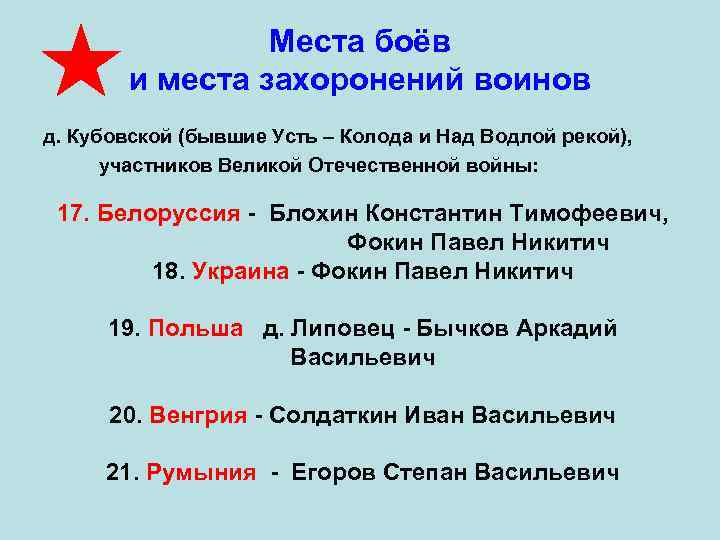 Места боёв
и места захоронений воинов

д. Кубовской (бывшие Усть – Колода и Над Водлой рекой), участников Великой Отечественной войны:

17. Белоруссия - Блохин Константин Тимофеевич, Фокин Павел Никитич
18. Украина - Фокин Павел Никитич

19. Польша д. Липовец - Бычков Аркадий Васильевич

20. Венгрия - Солдаткин Иван Васильевич

21. Румыния - Егоров Степан Васильевич